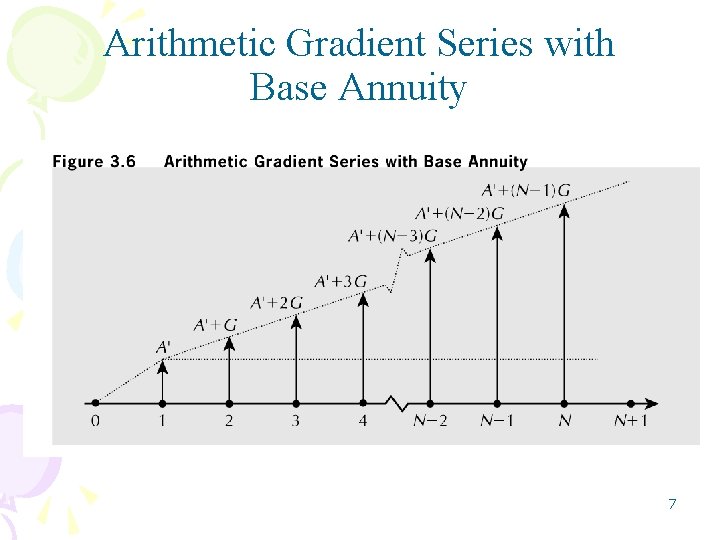 Arithmetic Gradient Series with Base Annuity

Figure 3.6 Arithmetic Gradient Series with Base Annuity

$A'+(N-1)G$
$A'+(N-2)G$
$A'+(N-3)G$
$A'+3G$
$A'+2G$
$A'+G$
$A'$

0 1 2 3 4 $N-2$ $N-1$ $N$ $N+1$

7